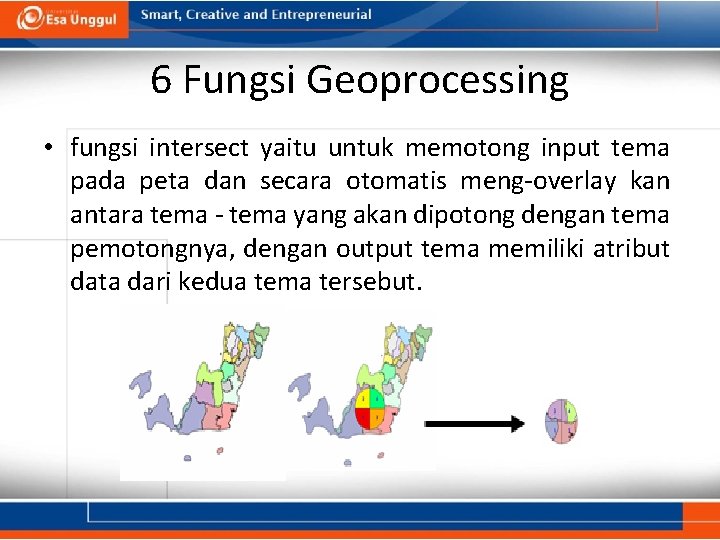 Esa Unggul

Smart, Creative and Entrepreneurial

6 Fungsi Geoprocessing

• fungsi intersect yaitu untuk memotong input tema pada peta dan secara otomatis meng-overlay kan antara tema - tema yang akan dipotong dengan tema pemotongnya, dengan output tema memiliki atribut data dari kedua tema tersebut.